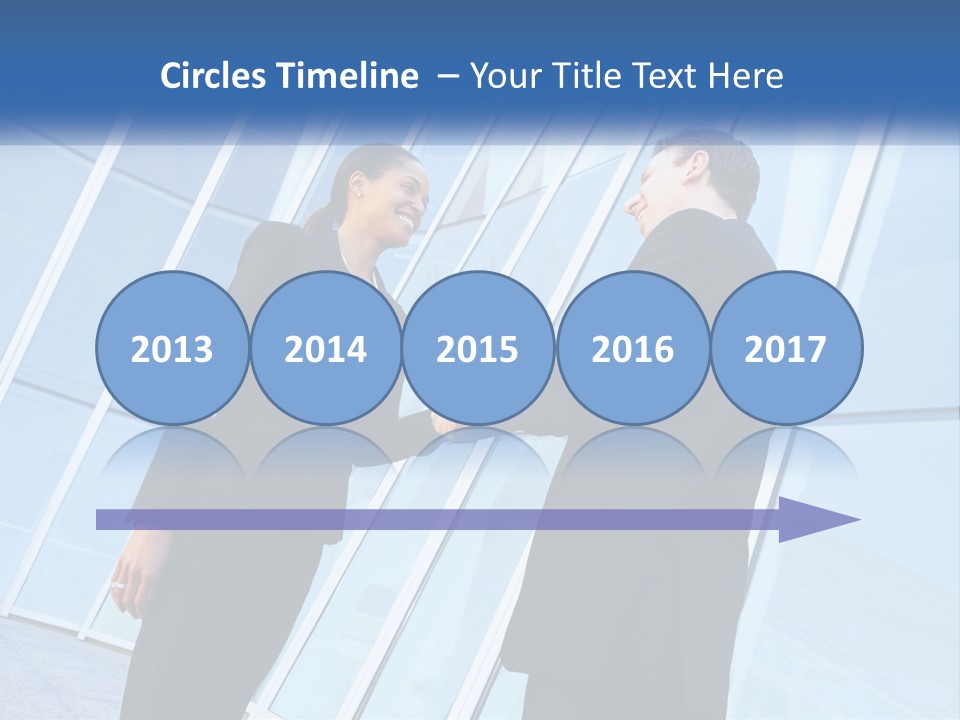 Circles Timeline – Your Title Text Here

2013

2014

2015

2016

2017